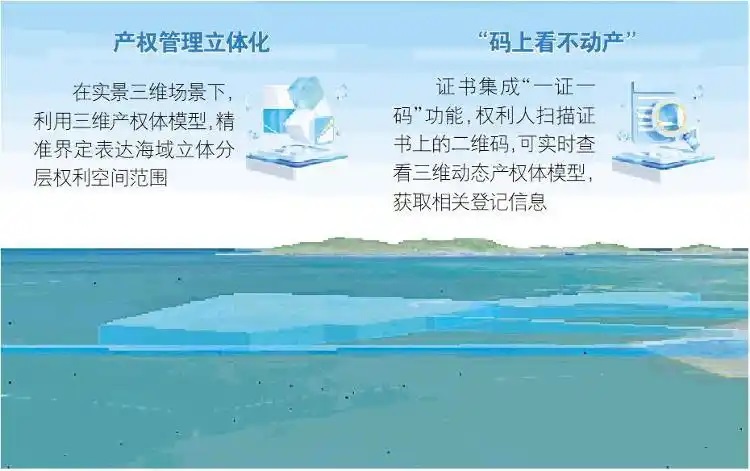 产权管理立体化

在实景三维场景下，利用三维产权体模型，精准界定表达海域立体分层权利空间范围

“码上看不动产”

证书集成“一证一码”功能，权利人扫描证书上的二维码，可实时查看三维动态产权体模型，获取相关登记信息